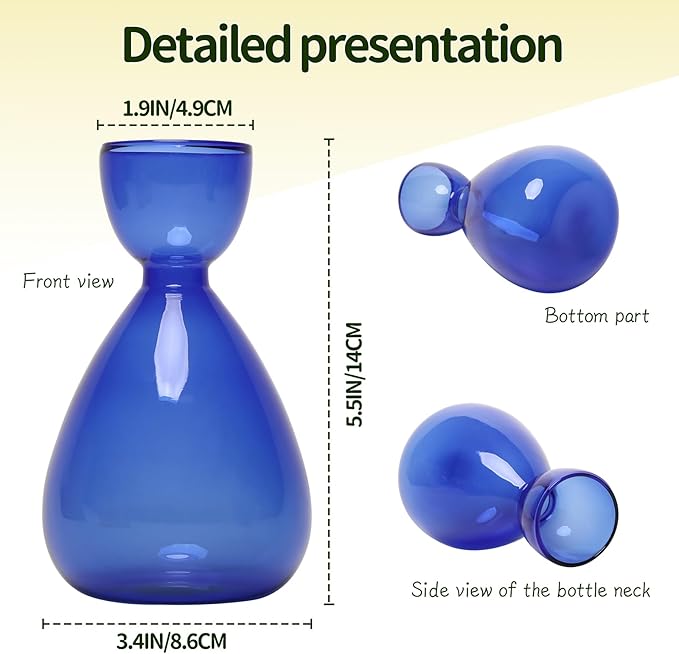 Detailed presentation

1.9IN/4.9CM

Front view

5.5IN/14CM

Bottom part

Side view of the bottle neck

3.4IN/8.6CM